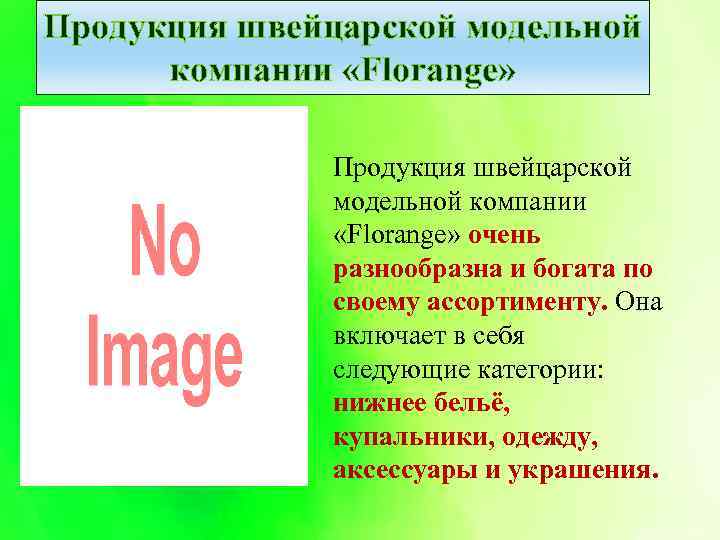 Продукция швейцарской модельной компании «Florange»

No Image

Продукция швейцарской модельной компании «Florange» очень разнообразна и богата по своему ассортименту. Она включает в себя следующие категории: нижнее бельё, купальники, одежду, аксессуары и украшения.